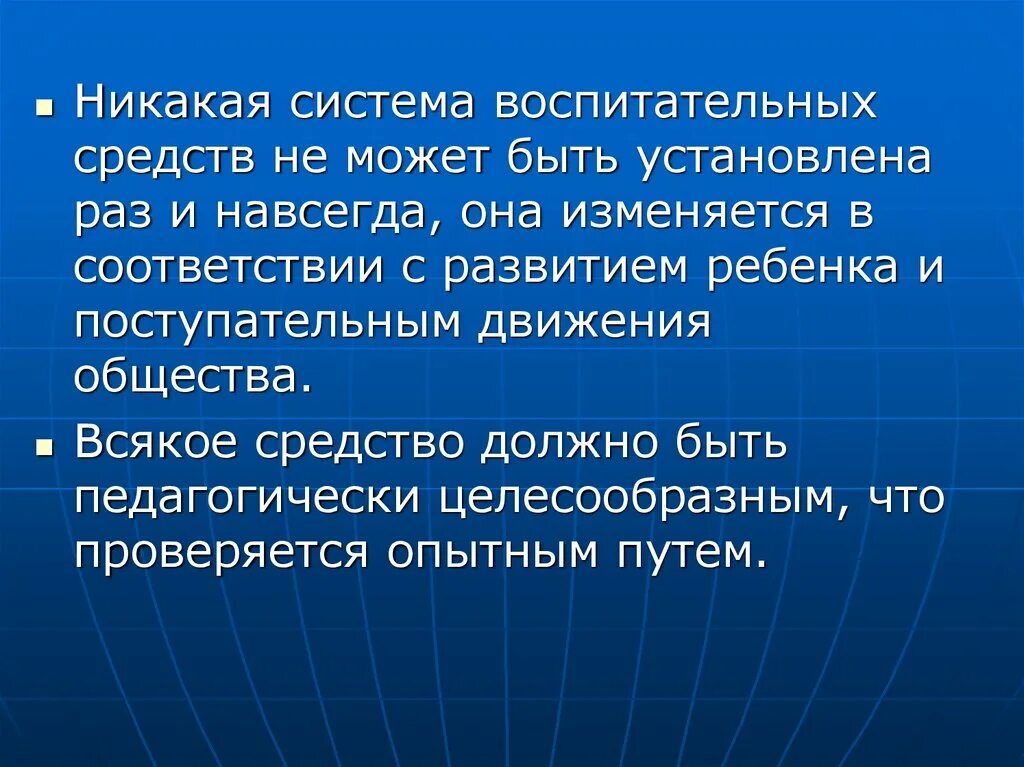 ▪ Никакая система воспитательных средств не может быть установлена раз и навсегда, она изменяется в соответствии с развитием ребенка и поступательным движения общества.

▪ Всякое средство должно быть педагогически целесообразным, что проверяется опытным путем.